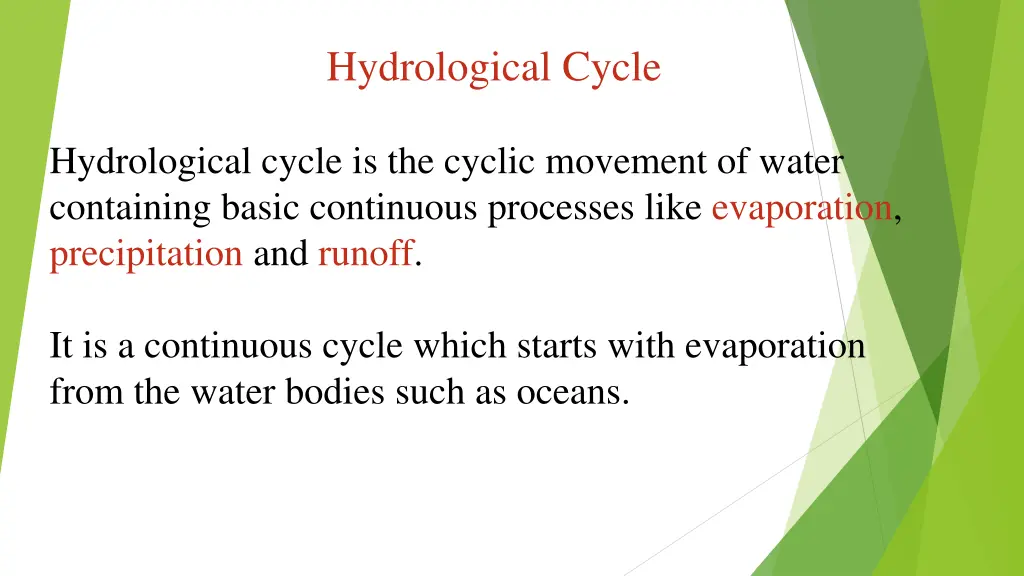 Hydrological Cycle

Hydrological cycle is the cyclic movement of water containing basic continuous processes like evaporation, precipitation and runoff.

It is a continuous cycle which starts with evaporation from the water bodies such as oceans.